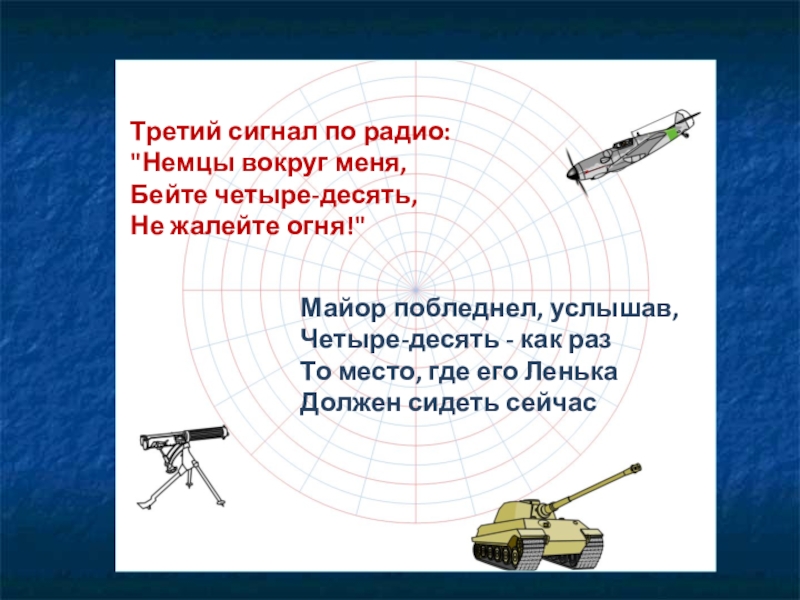 Третий сигнал по радио:
"Немцы вокруг меня,
Бейте четыре-десять,
Не жалейте огня!"

Майор побледнел, услышав,
Четыре-десять - как раз
То место, где его Ленька
Должен сидеть сейчас